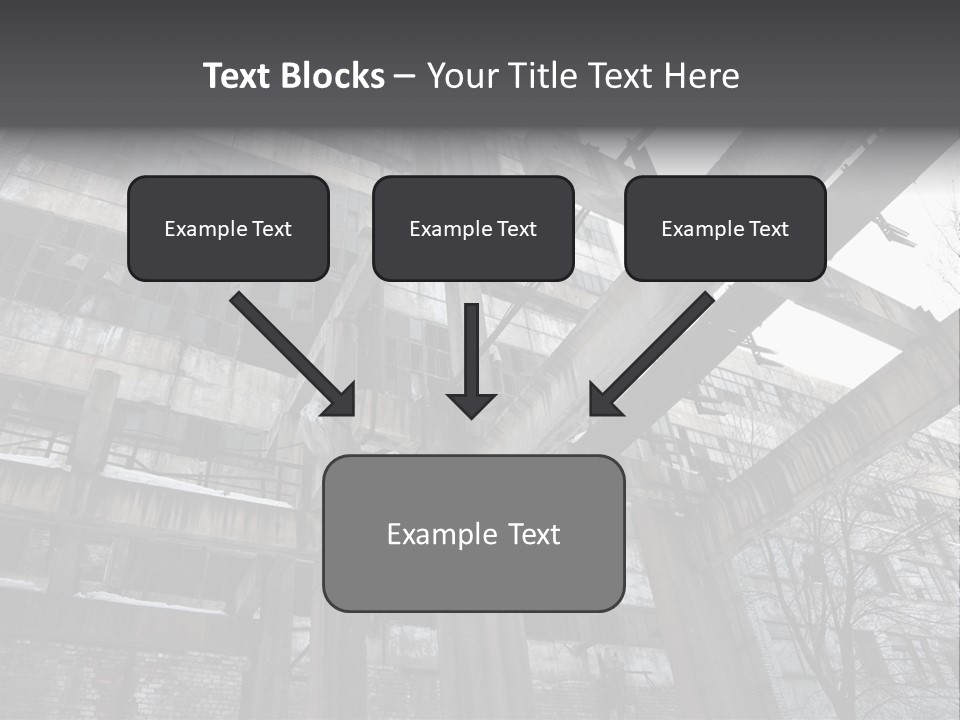 Text Blocks – Your Title Text Here

Example Text

Example Text

Example Text

Example Text